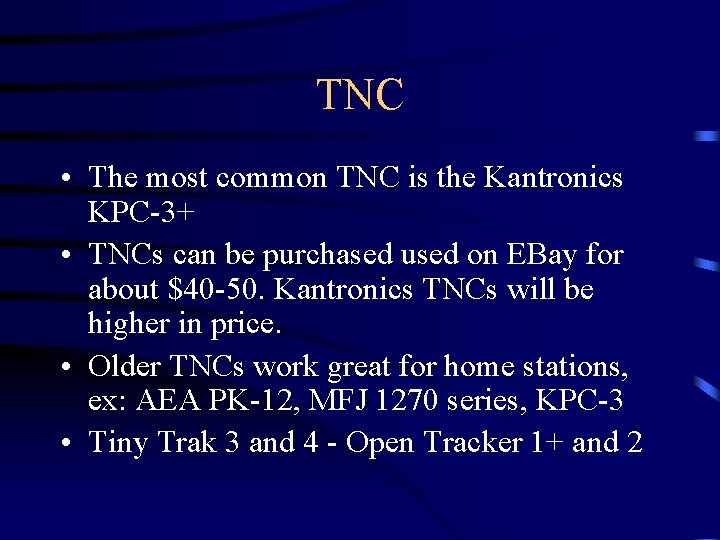 TNC

• The most common TNC is the Kantronics KPC-3+
• TNCs can be purchased used on EBay for about \$40-50. Kantronics TNCs will be higher in price.
• Older TNCs work great for home stations, ex: AEA PK-12, MFJ 1270 series, KPC-3
• Tiny Trak 3 and 4 - Open Tracker 1+ and 2